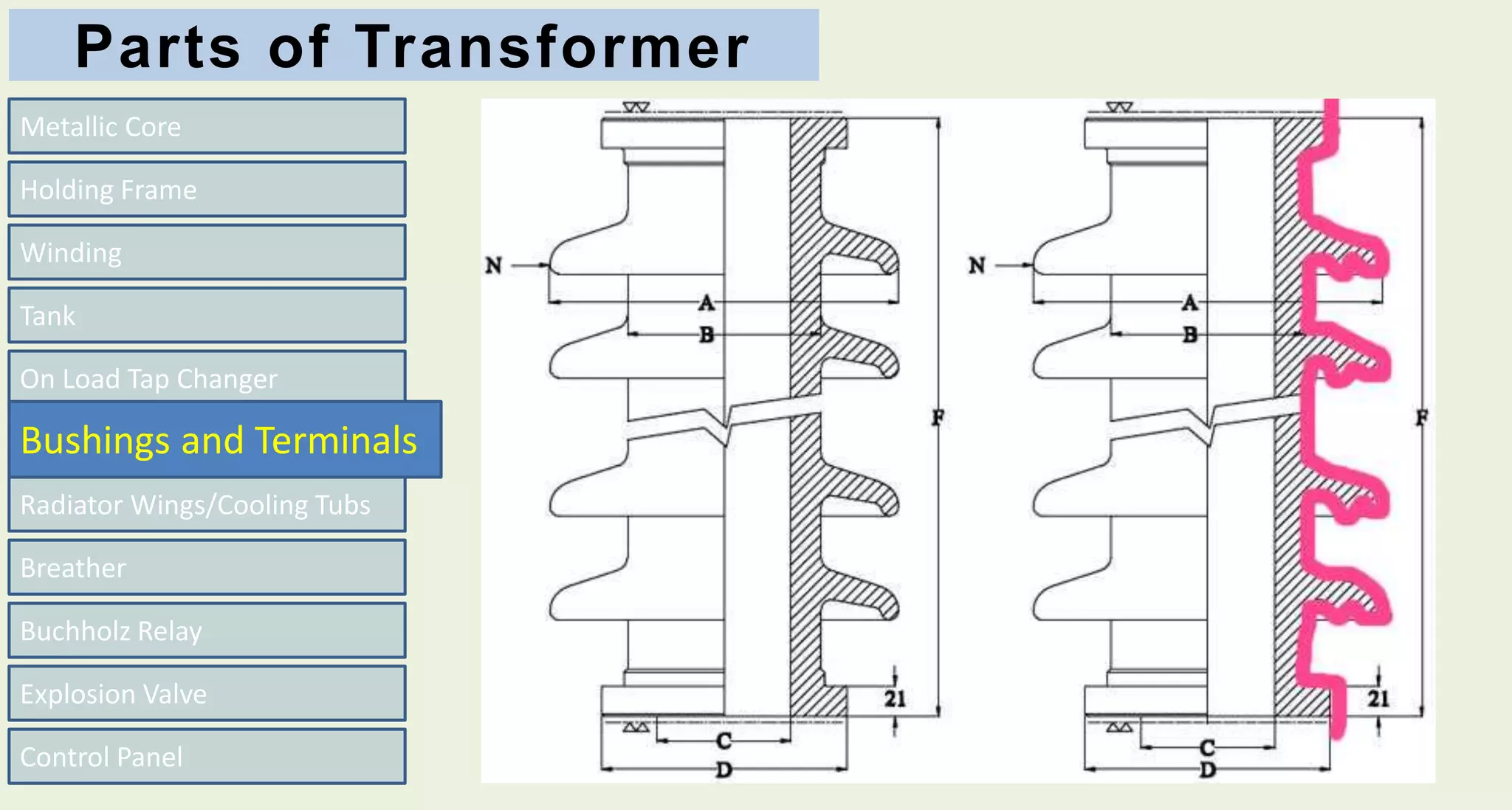 Parts of Transformer

Metallic Core

Holding Frame

Winding

Tank

On Load Tap Changer

Bushings and Terminals

Radiator Wings/Cooling Tubs

Breather

Buchholz Relay

Explosion Valve

Control Panel

N
A
B
F
21
C
D

N
A
B
F
21
C
D